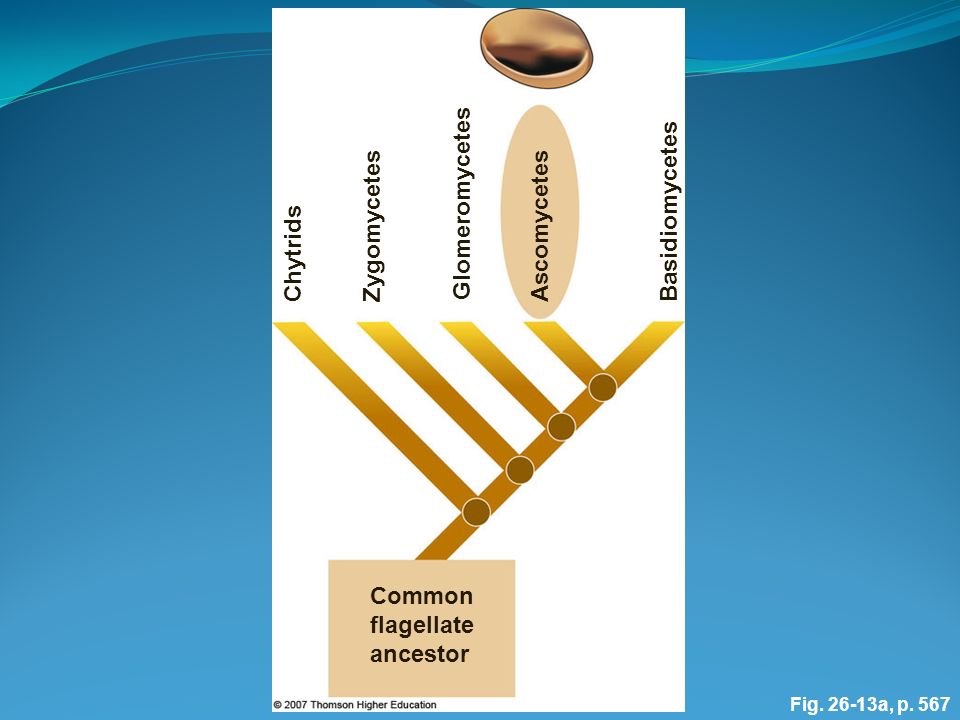 Chytrids
Zygomycetes
Glomeromycetes
Ascomycetes
Basidiomycetes

Common flagellate ancestor

© 2007 Thomson Higher Education

Fig. 26-13a, p. 567